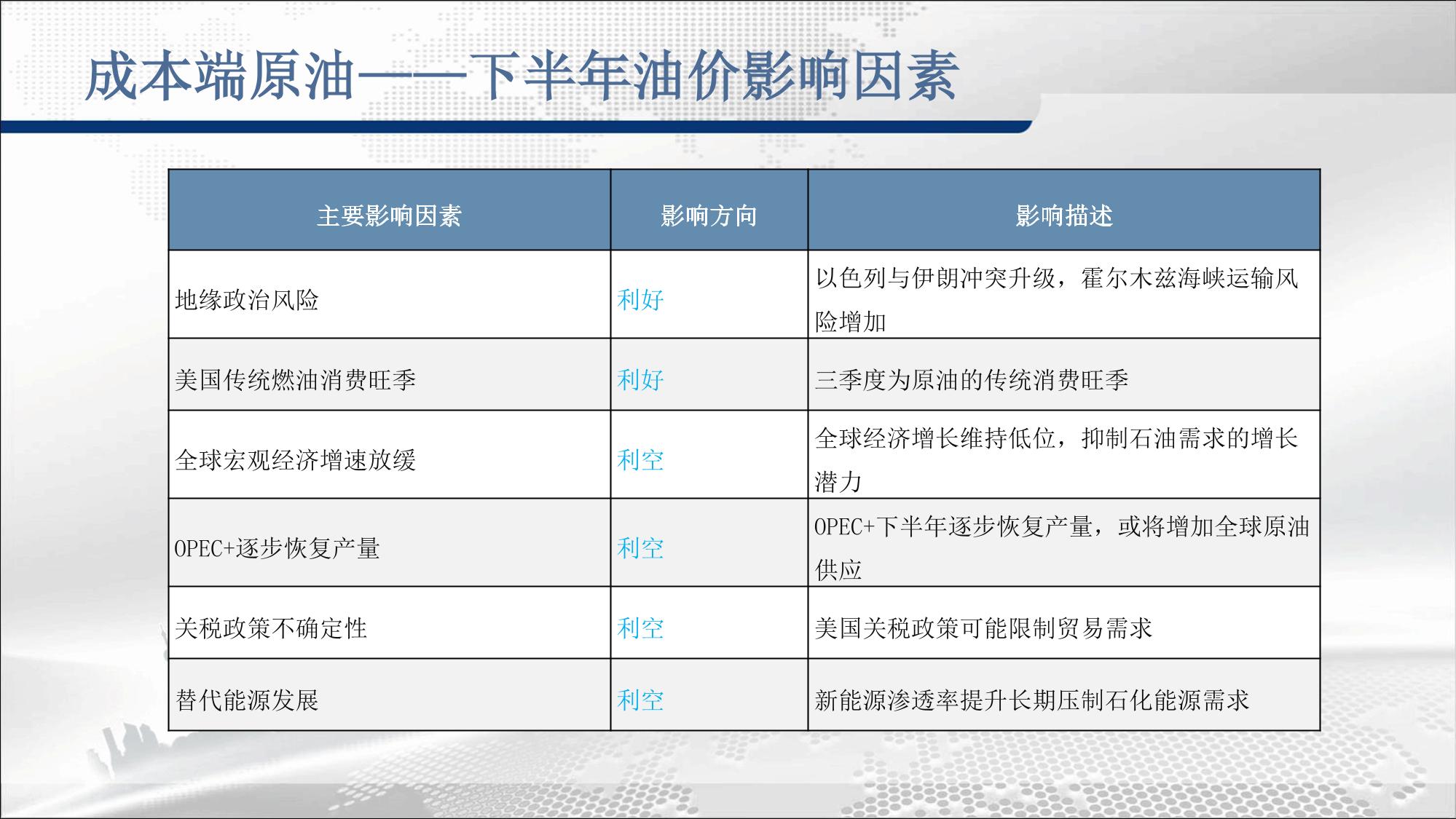 成本端原油——下半年油价影响因素

| 主要影响因素 | 影响方向 | 影响描述 |
|---|---|---|
| 地缘政治风险 | 利好 | 以色列与伊朗冲突升级，霍尔木兹海峡运输风险增加 |
| 美国传统燃油消费旺季 | 利好 | 三季度为原油的传统消费旺季 |
| 全球宏观经济增速放缓 | 利空 | 全球经济增长维持低位，抑制石油需求的增长潜力 |
| OPEC+逐步恢复产量 | 利空 | OPEC+下半年逐步恢复产量，或将增加全球原油供应 |
| 关税政策不确定性 | 利空 | 美国关税政策可能限制贸易需求 |
| 替代能源发展 | 利空 | 新能源渗透率提升长期压制石化能源需求 |